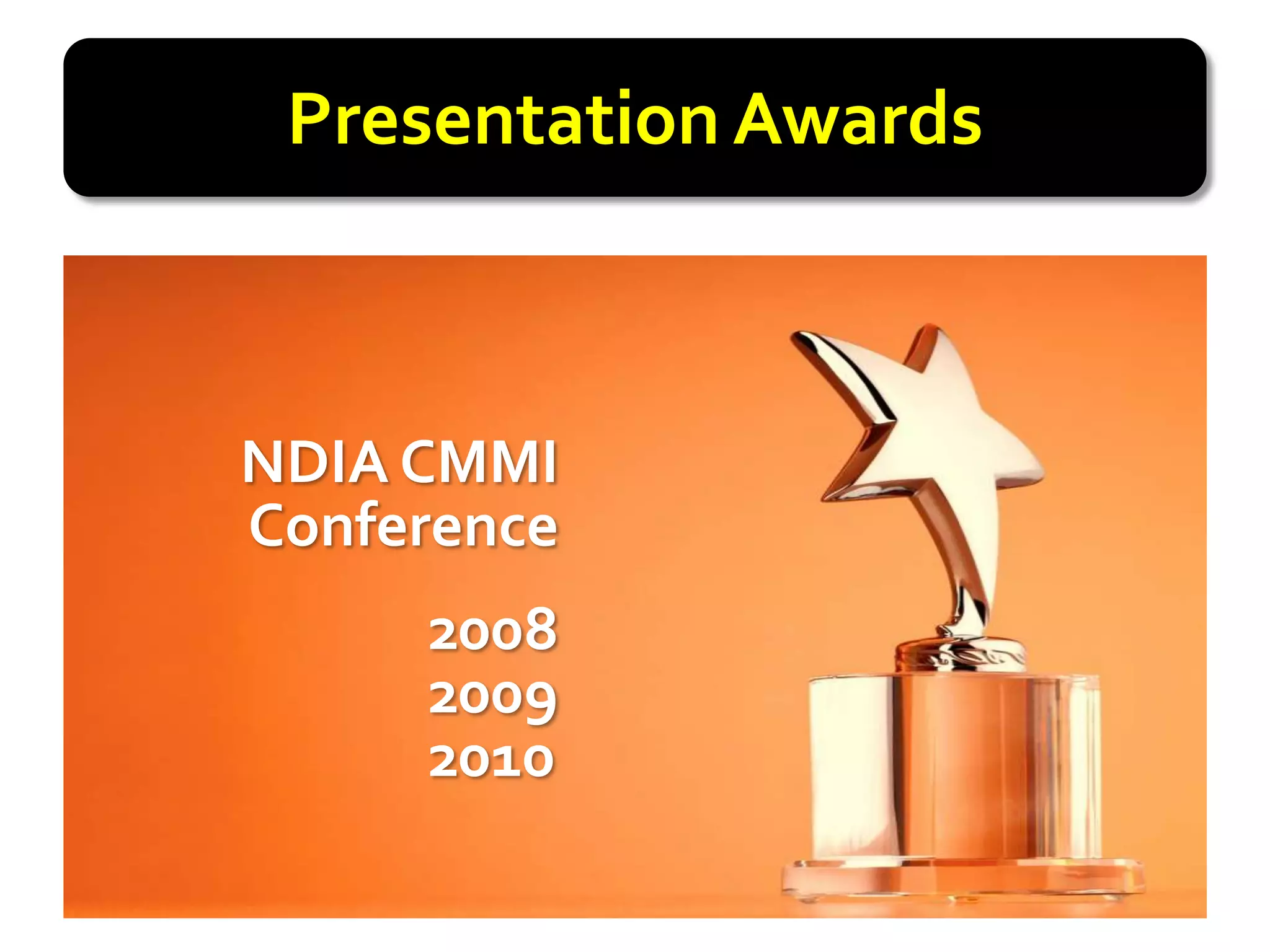 Presentation Awards

NDIA CMMI Conference

2008
2009
2010